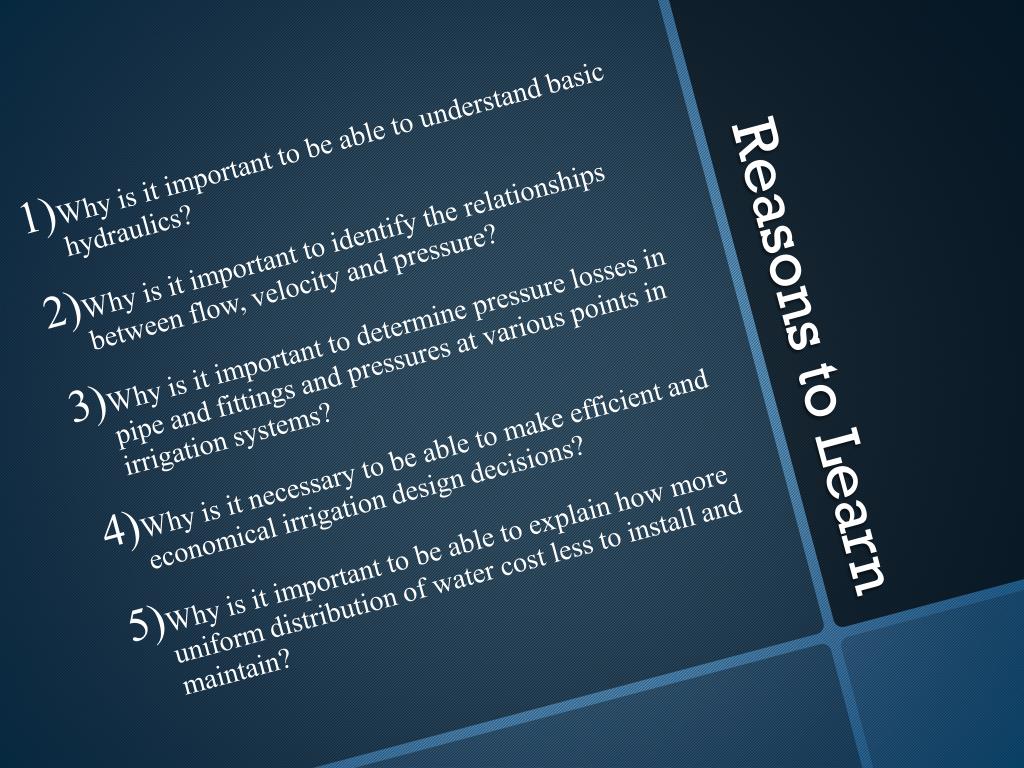 Reasons to Learn

1) Why is it important to be able to understand basic hydraulics?

2) Why is it important to identify the relationships between flow, velocity and pressure?

3) Why is it important to determine pressure losses in pipe and fittings and pressures at various points in irrigation systems?

4) Why is it necessary to be able to make efficient and economical irrigation design decisions?

5) Why is it important to be able to explain how more uniform distribution of water cost less to install and maintain?